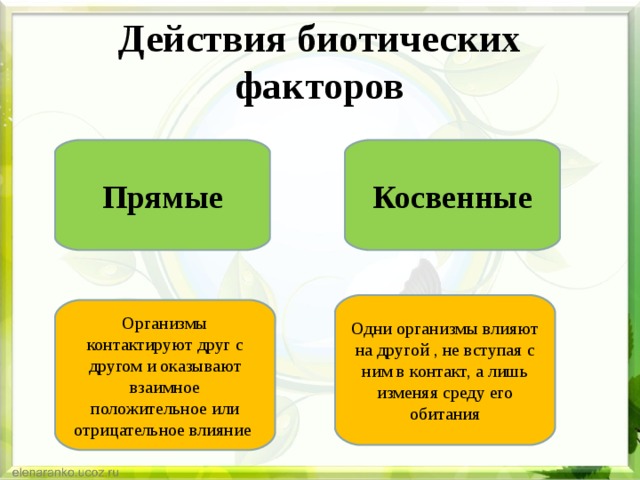 Действия биотических факторов

Прямые

Косвенные

Организмы контактируют друг с другом и оказывают взаимное положительное или отрицательное влияние

Одни организмы влияют на другой , не вступая с ним в контакт, а лишь изменяя среду его обитания

elenaranko.ucoz.ru